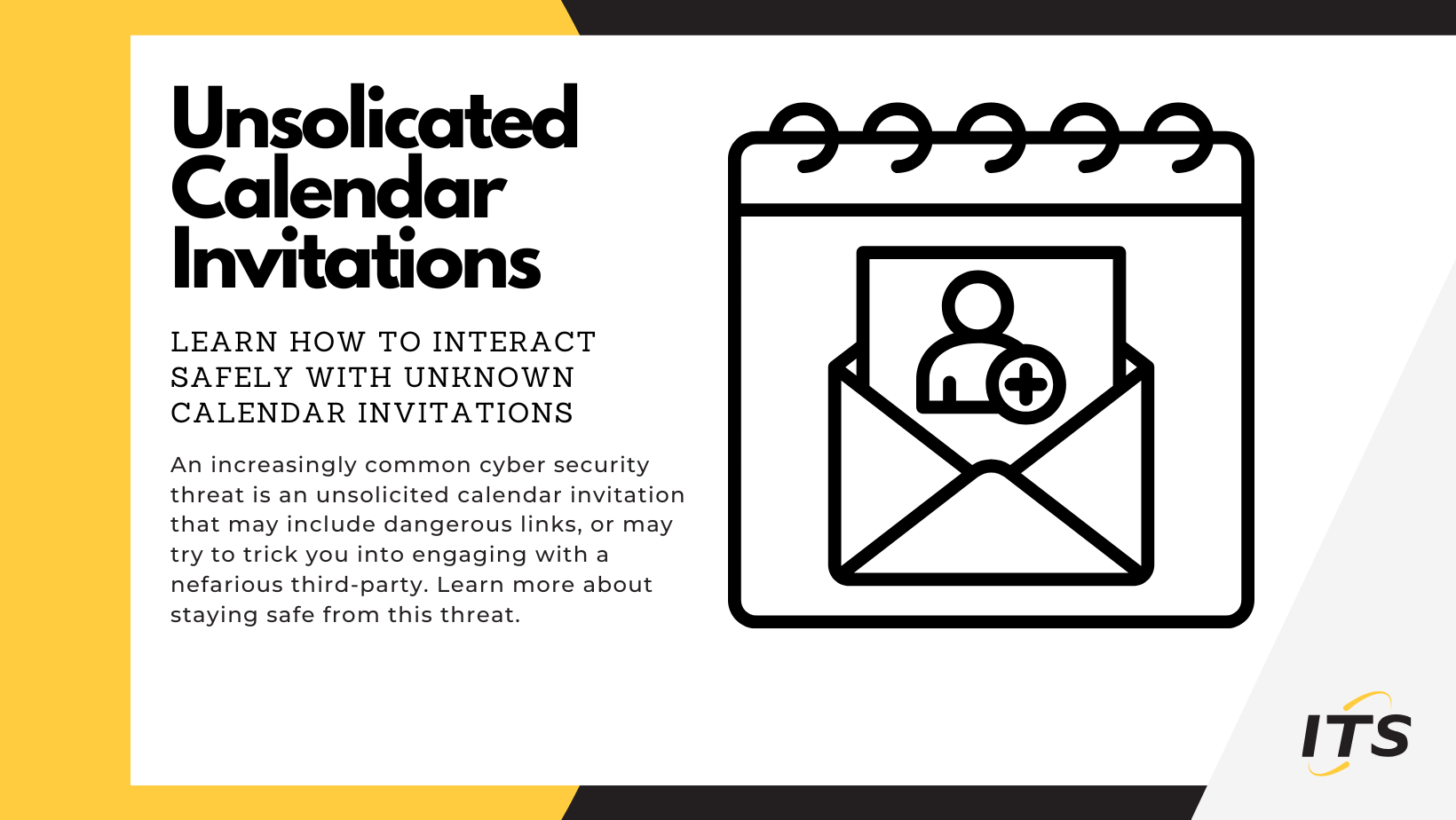 Unsolicated Calendar Invitations

LEARN HOW TO INTERACT SAFELY WITH UNKNOWN CALENDAR INVITATIONS

An increasingly common cyber security threat is an unsolicited calendar invitation that may include dangerous links, or may try to trick you into engaging with a nefarious third-party. Learn more about staying safe from this threat.

ITS